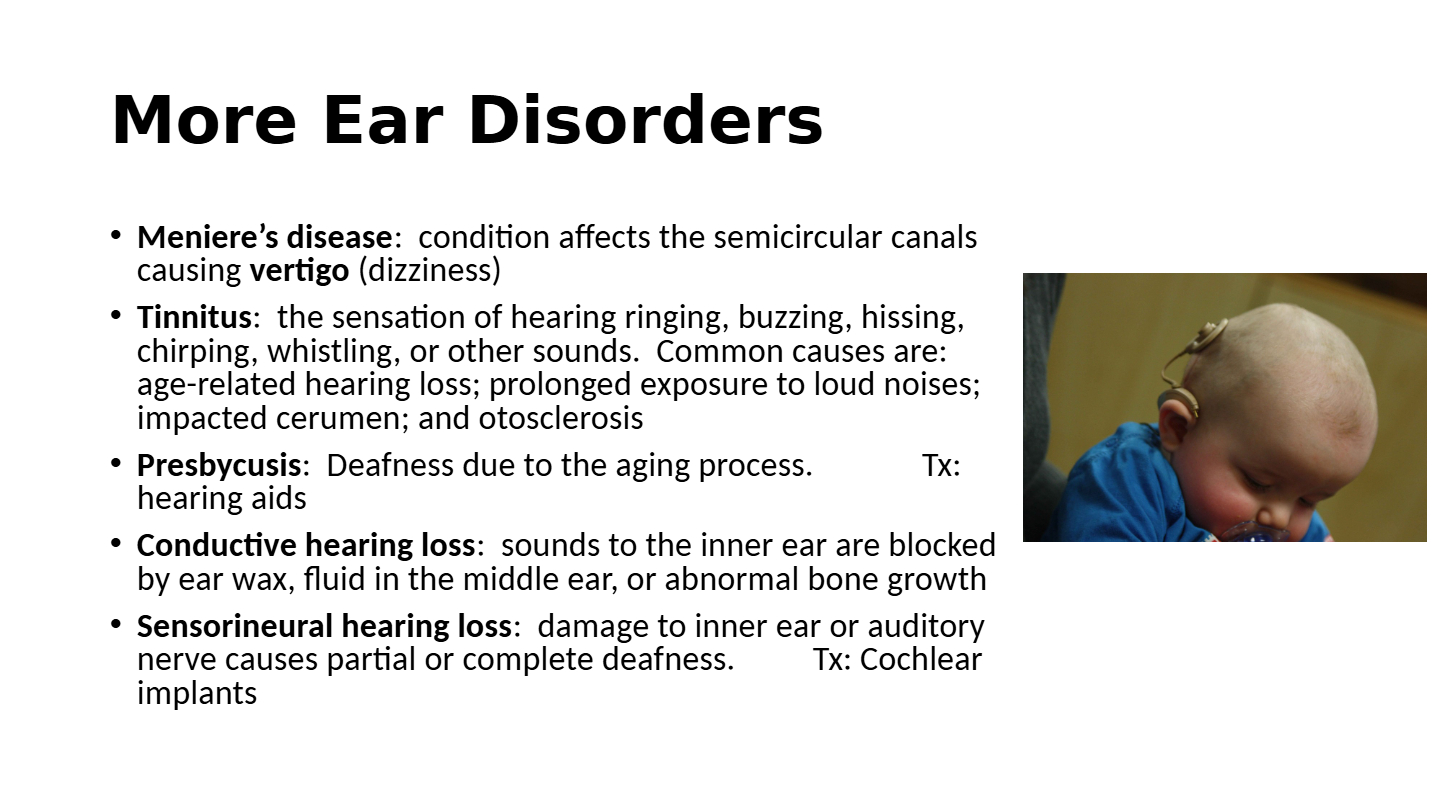 More Ear Disorders

• Meniere's disease: condition affects the semicircular canals causing vertigo (dizziness)

• Tinnitus: the sensation of hearing ringing, buzzing, hissing, chirping, whistling, or other sounds. Common causes are: age-related hearing loss; prolonged exposure to loud noises; impacted cerumen; and otosclerosis

• Presbycusis: Deafness due to the aging process. Tx: hearing aids

• Conductive hearing loss: sounds to the inner ear are blocked by ear wax, fluid in the middle ear, or abnormal bone growth

• Sensorineural hearing loss: damage to inner ear or auditory nerve causes partial or complete deafness. Tx: Cochlear implants